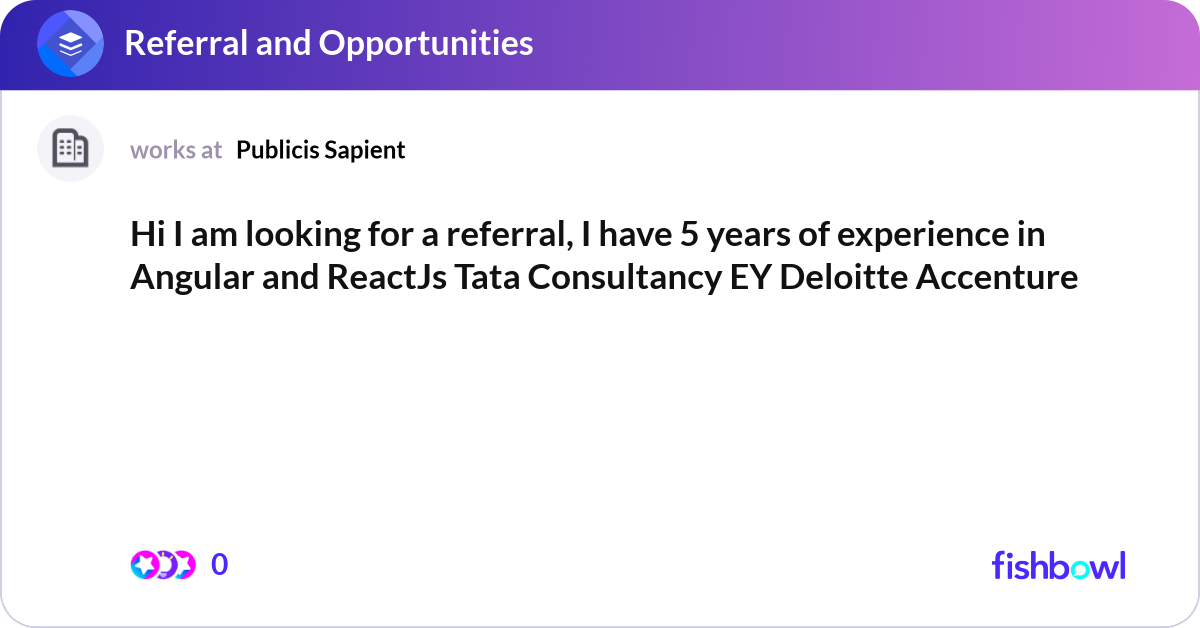 Referral and Opportunities

works at Publicis Sapient

Hi I am looking for a referral, I have 5 years of experience in Angular and ReactJs Tata Consultancy EY Deloitte Accenture

0

fishbowl